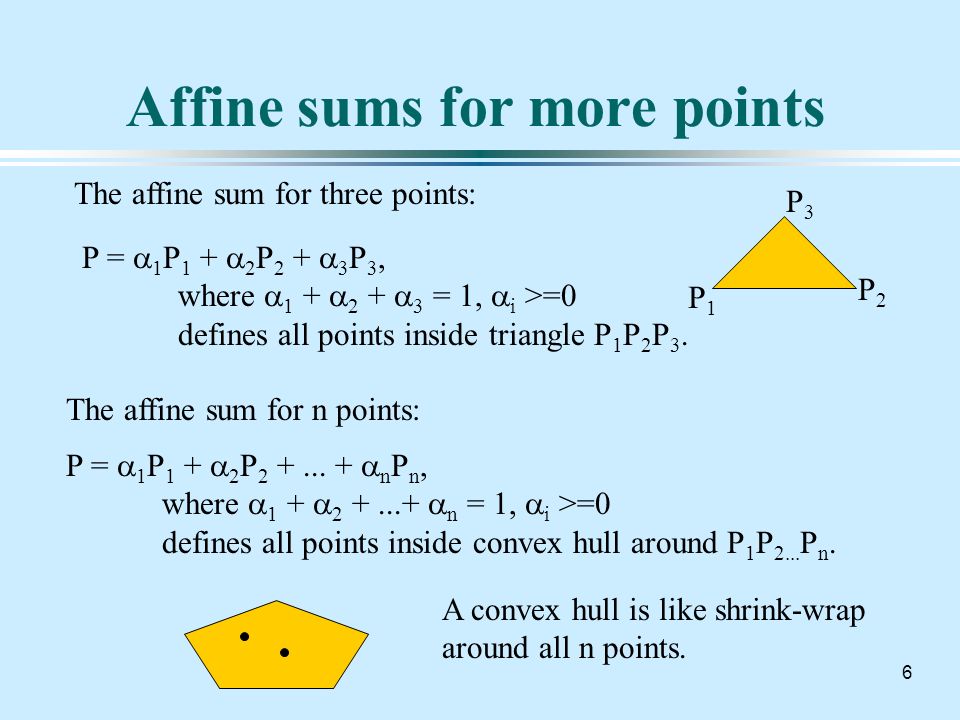 Affine sums for more points

The affine sum for three points:

$P = \alpha_1 P_1 + \alpha_2 P_2 + \alpha_3 P_3$,
where $\alpha_1 + \alpha_2 + \alpha_3 = 1$, $\alpha_i >= 0$
defines all points inside triangle $P_1P_2P_3$.

$P_3$

$P_1$

$P_2$

The affine sum for n points:

$P = \alpha_1 P_1 + \alpha_2 P_2 + ... + \alpha_n P_n$,
where $\alpha_1 + \alpha_2 + ... + \alpha_n = 1$, $\alpha_i >= 0$
defines all points inside convex hull around $P_1P_{2...}P_n$.

A convex hull is like shrink-wrap around all n points.

6